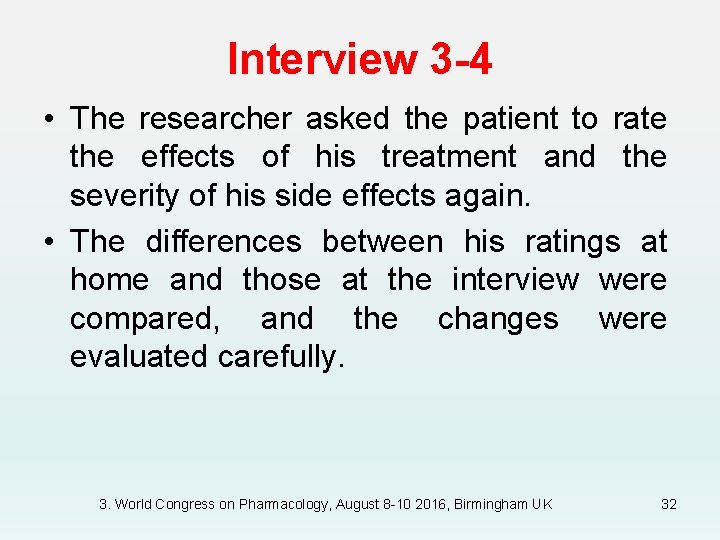 Interview 3-4

• The researcher asked the patient to rate the effects of his treatment and the severity of his side effects again.

• The differences between his ratings at home and those at the interview were compared, and the changes were evaluated carefully.

3. World Congress on Pharmacology, August 8-10 2016, Birmingham UK

32